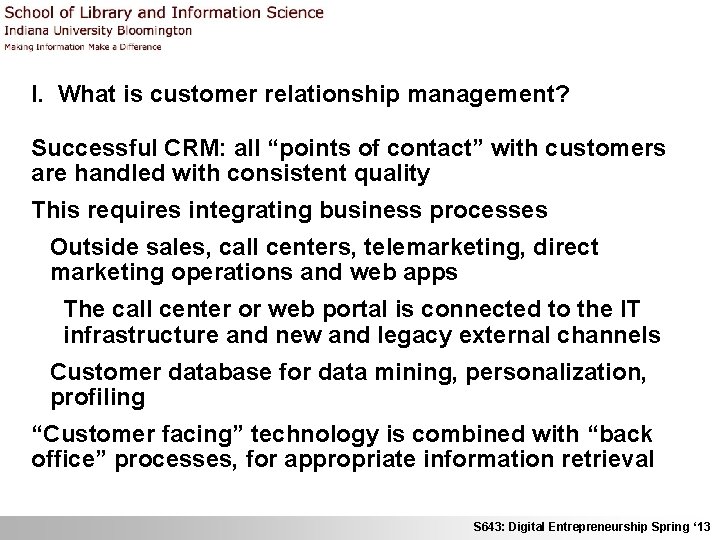 School of Library and Information Science
Indiana University Bloomington
Making Information Make a Difference

I. What is customer relationship management?

Successful CRM: all “points of contact” with customers are handled with consistent quality

This requires integrating business processes

Outside sales, call centers, telemarketing, direct marketing operations and web apps

The call center or web portal is connected to the IT infrastructure and new and legacy external channels

Customer database for data mining, personalization, profiling

“Customer facing” technology is combined with “back office” processes, for appropriate information retrieval

S643: Digital Entrepreneurship Spring ‘13